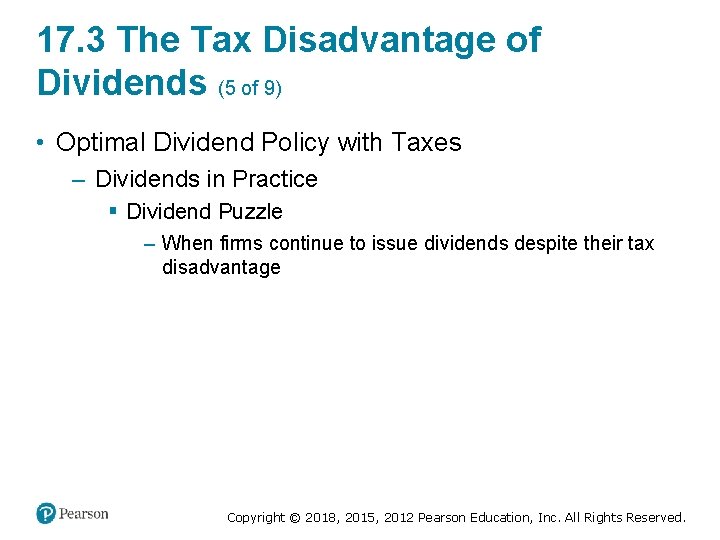 17.3 The Tax Disadvantage of Dividends (5 of 9)

• Optimal Dividend Policy with Taxes
– Dividends in Practice
▪ Dividend Puzzle
– When firms continue to issue dividends despite their tax disadvantage

Pearson

Copyright © 2018, 2015, 2012 Pearson Education, Inc. All Rights Reserved.